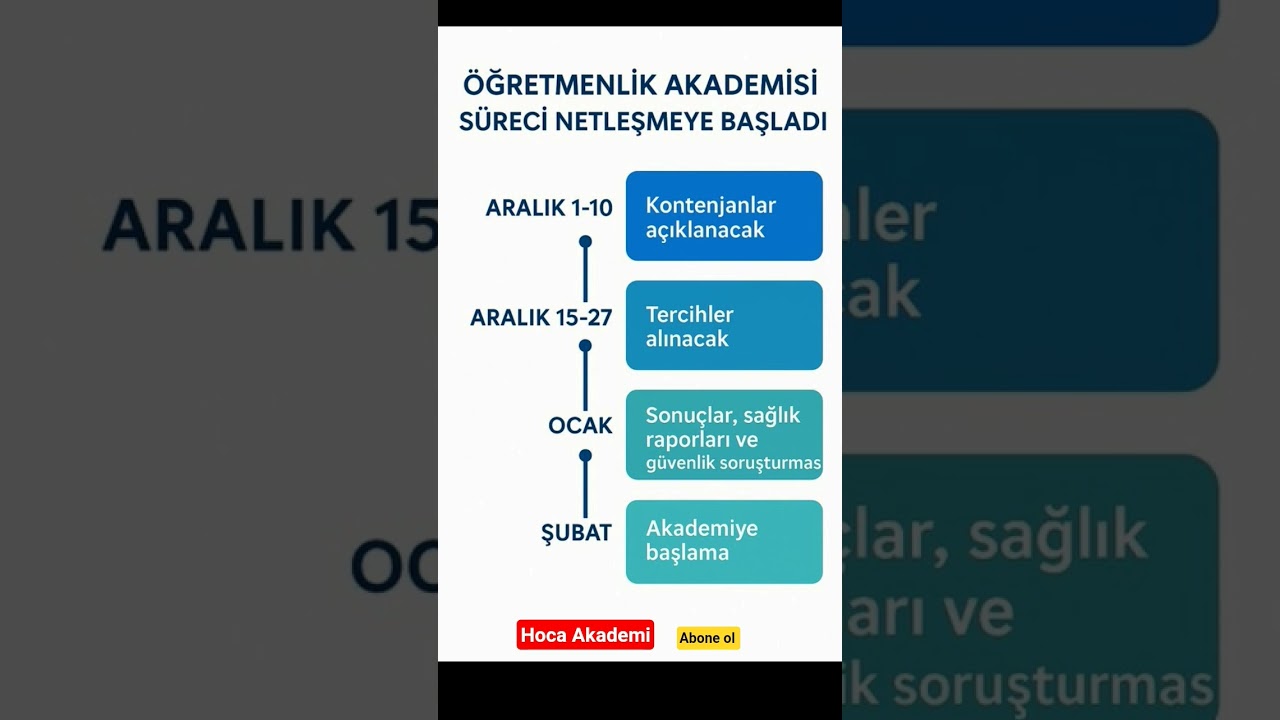 ÖĞRETMENLİK AKADEMİSİ SÜRECİ NETLEŞMEYE BAŞLADI

ARALIK 1-10
Kontenjanlar açıklanacak

ARALIK 15-27
Tercihler alınacak

OCAK
Sonuçlar, sağlık raporları ve güvenlik soruşturmas

ŞUBAT
Akademiye başlama

Hoca Akademi
Abone ol